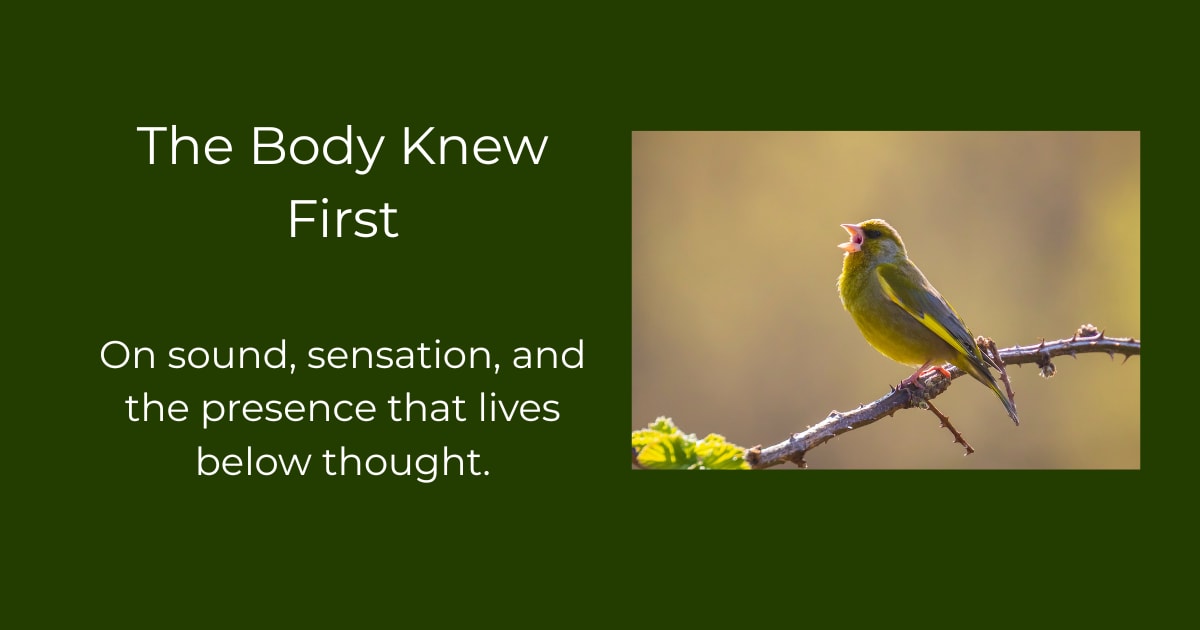 The Body Knew First

On sound, sensation, and the presence that lives below thought.